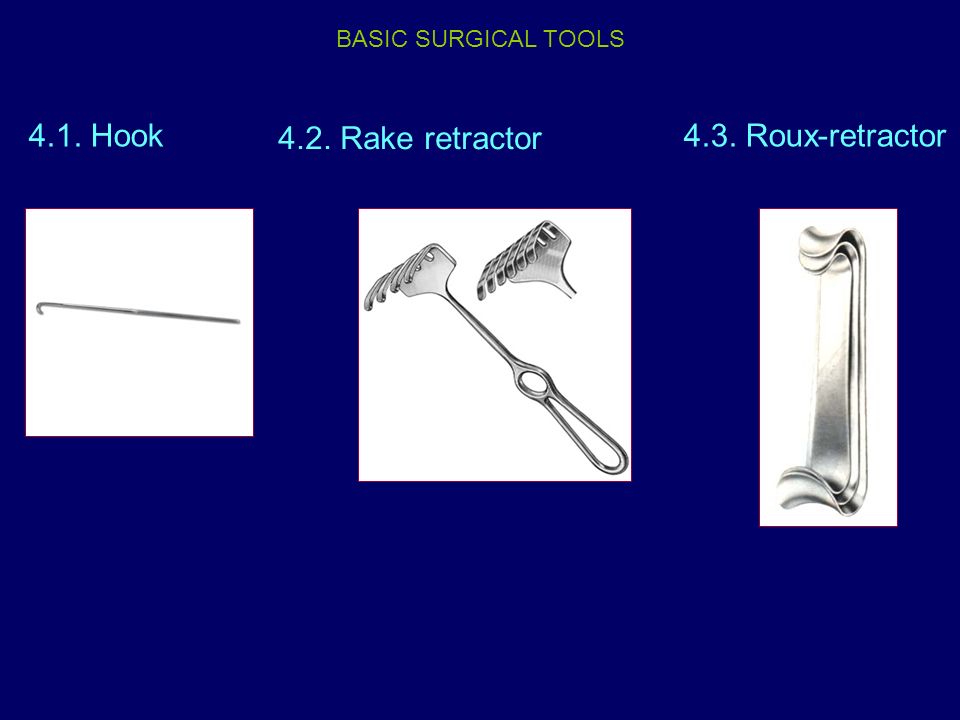 BASIC SURGICAL TOOLS

4.1. Hook

4.2. Rake retractor

4.3. Roux-retractor